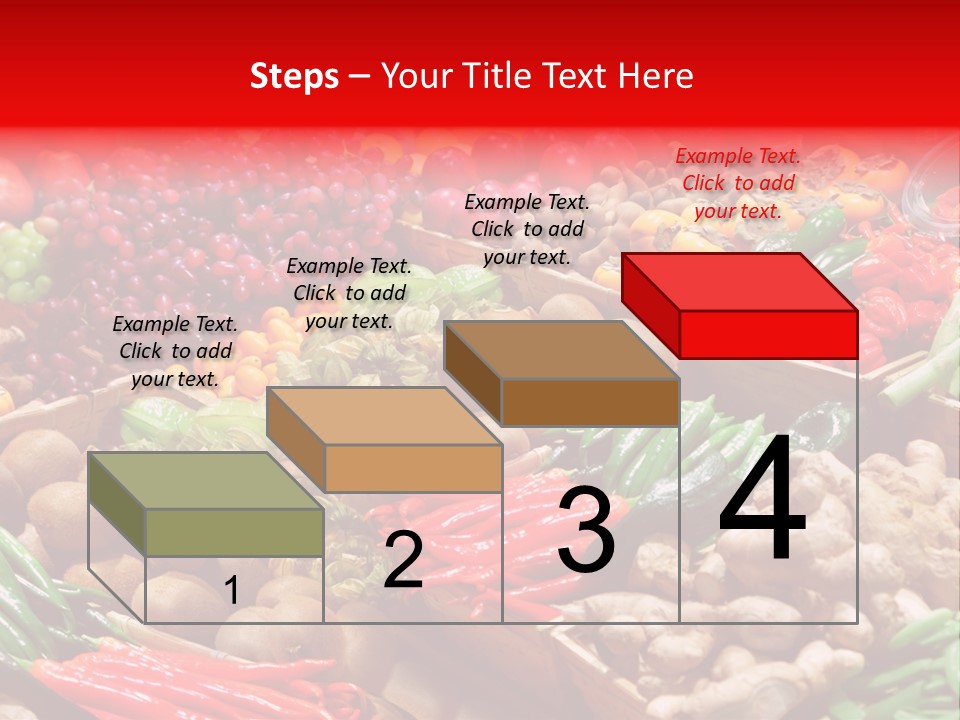 Steps – Your Title Text Here

Example Text. Click to add your text.

Example Text. Click to add your text.

Example Text. Click to add your text.

Example Text. Click to add your text.

1

2

3

4